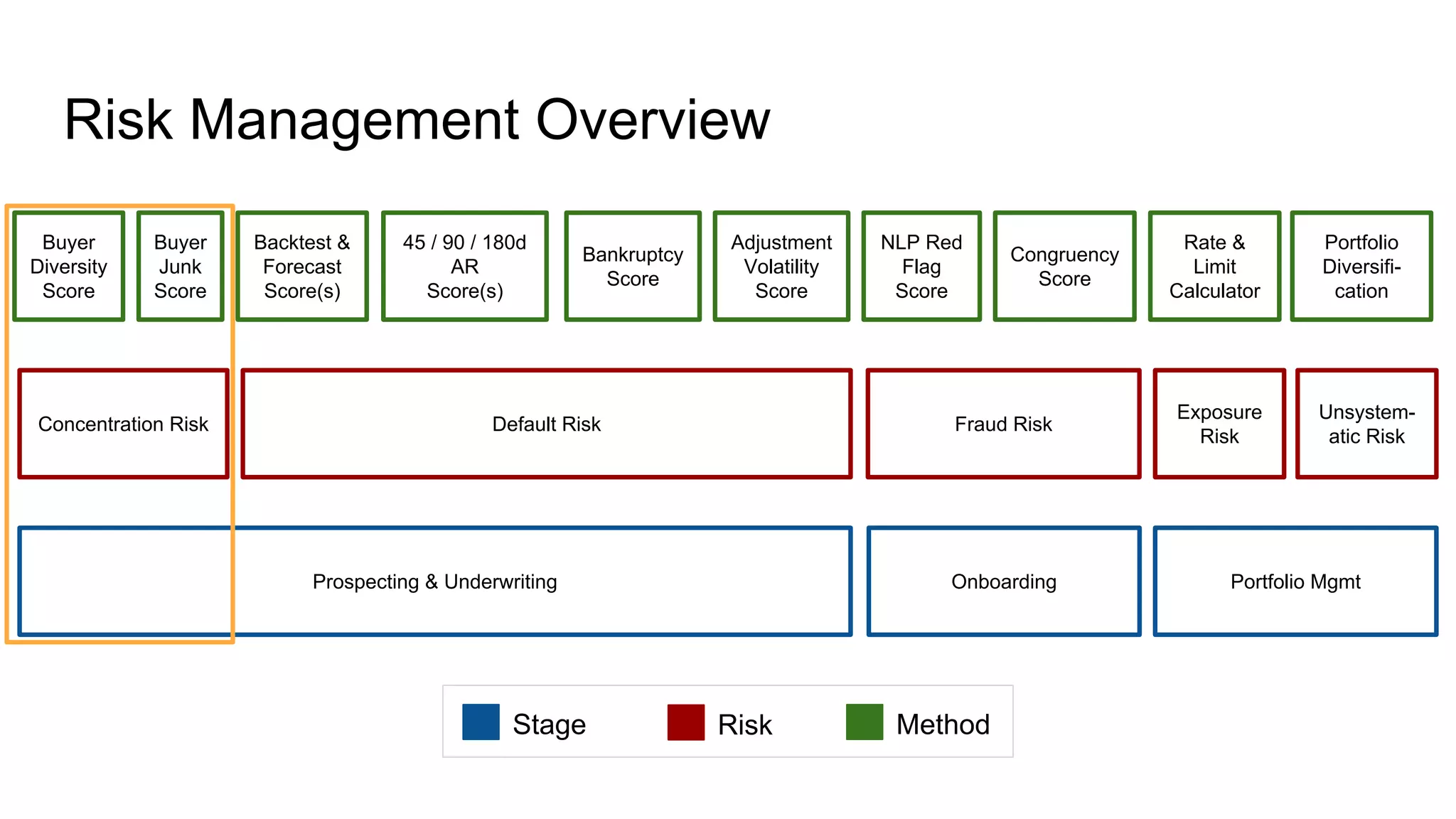 Risk Management Overview

Buyer Diversity Score

Buyer Junk Score

Backtest & Forecast Score(s)

45 / 90 / 180d AR Score(s)

Bankruptcy Score

Adjustment Volatility Score

NLP Red Flag Score

Congruency Score

Rate & Limit Calculator

Portfolio Diversification

Concentration Risk

Default Risk

Fraud Risk

Exposure Risk

Unsystematic Risk

Prospecting & Underwriting

Onboarding

Portfolio Mgmt

Stage

Risk

Method